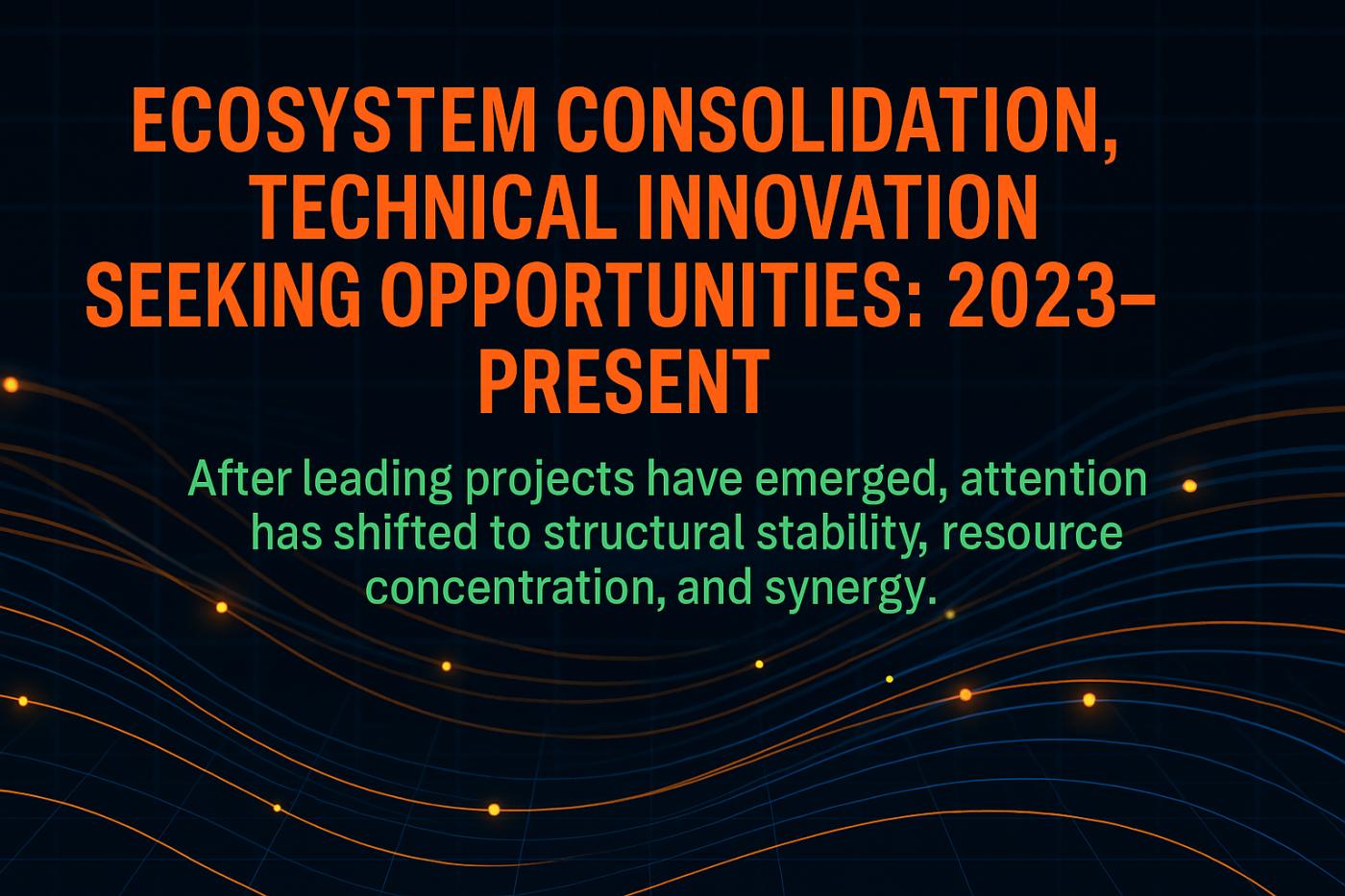 ECOSYSTEM CONSOLIDATION, TECHNICAL INNOVATION SEEKING OPPORTUNITIES: 2023–PRESENT

After leading projects have emerged, attention has shifted to structural stability, resource concentration, and synergy.